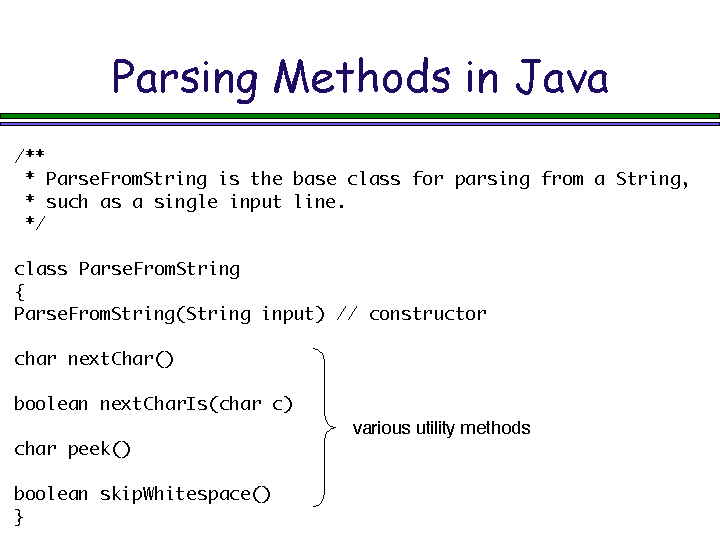 Parsing Methods in Java

/**
 * ParseFromString is the base class for parsing from a String,
 * such as a single input line.
 */

class ParseFromString
{
ParseFromString(String input) // constructor

char nextChar()

boolean nextCharIs(char c)

char peek()

boolean skipWhitespace()
}

various utility methods